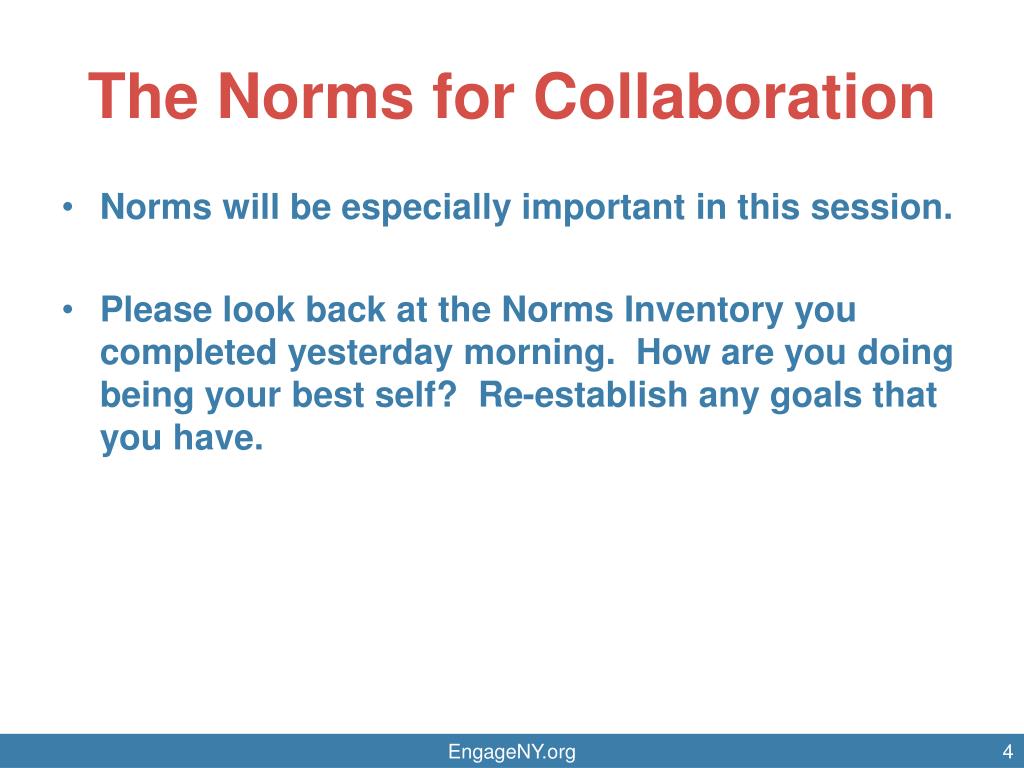 The Norms for Collaboration

• Norms will be especially important in this session.

• Please look back at the Norms Inventory you completed yesterday morning.  How are you doing being your best self?  Re-establish any goals that you have.

EngageNY.org

4